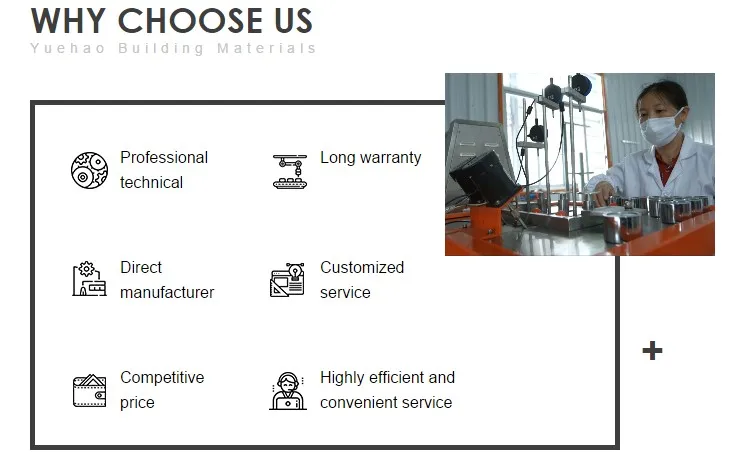 WHY CHOOSE US
Yuehao Building Materials

Professional technical

Long warranty

Direct manufacturer

Customized service

Competitive price

Highly efficient and convenient service

+